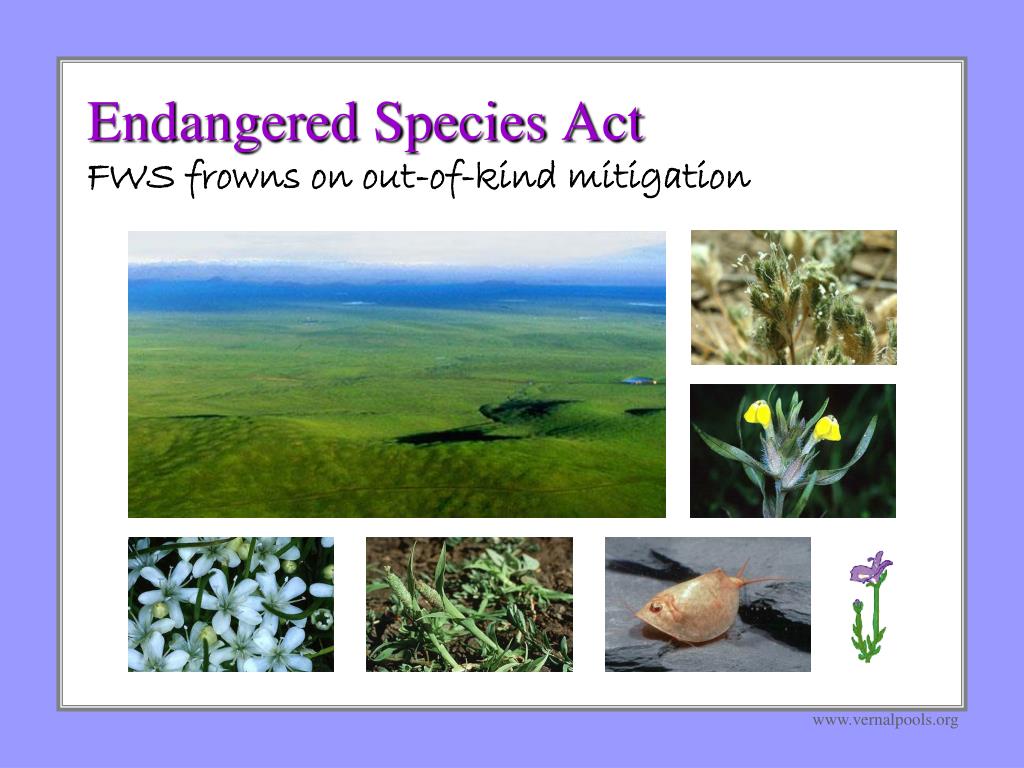 Endangered Species Act
FWS frowns on out-of-kind mitigation

www.vernalpools.org